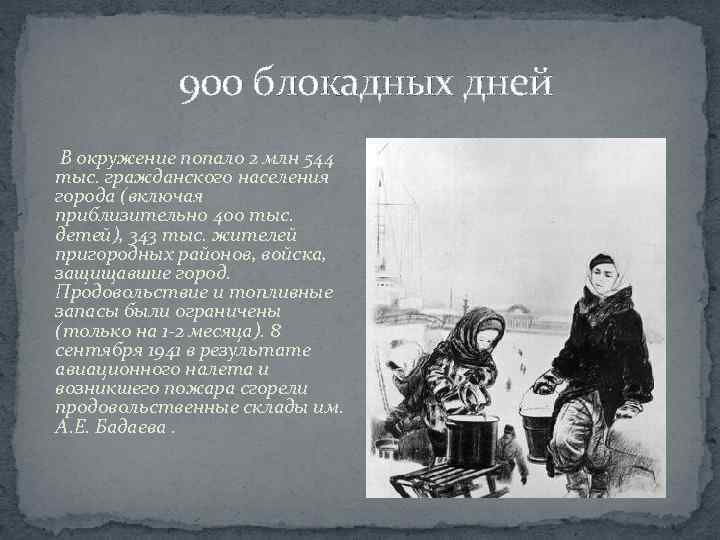 900 блокадных дней

В окружение попало 2 млн 544 тыс. гражданского населения города (включая приблизительно 400 тыс. детей), 343 тыс. жителей пригородных районов, войска, защищавшие город. Продовольствие и топливные запасы были ограничены (только на 1-2 месяца). 8 сентября 1941 в результате авиационного налета и возникшего пожара сгорели продовольственные склады им. А.Е. Бадаева .